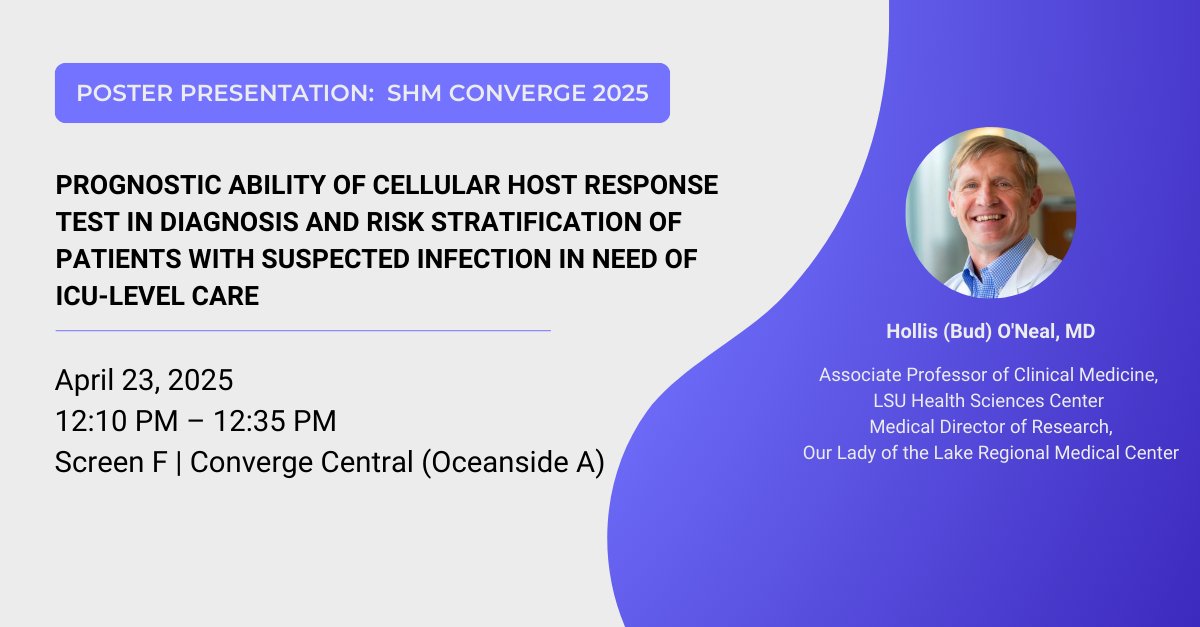 POSTER PRESENTATION: SHM CONVERGE 2025

PROGNOSTIC ABILITY OF CELLULAR HOST RESPONSE TEST IN DIAGNOSIS AND RISK STRATIFICATION OF PATIENTS WITH SUSPECTED INFECTION IN NEED OF ICU-LEVEL CARE

April 23, 2025
12:10 PM – 12:35 PM
Screen F | Converge Central (Oceanside A)

Hollis (Bud) O'Neal, MD

Associate Professor of Clinical Medicine,
LSU Health Sciences Center
Medical Director of Research,
Our Lady of the Lake Regional Medical Center